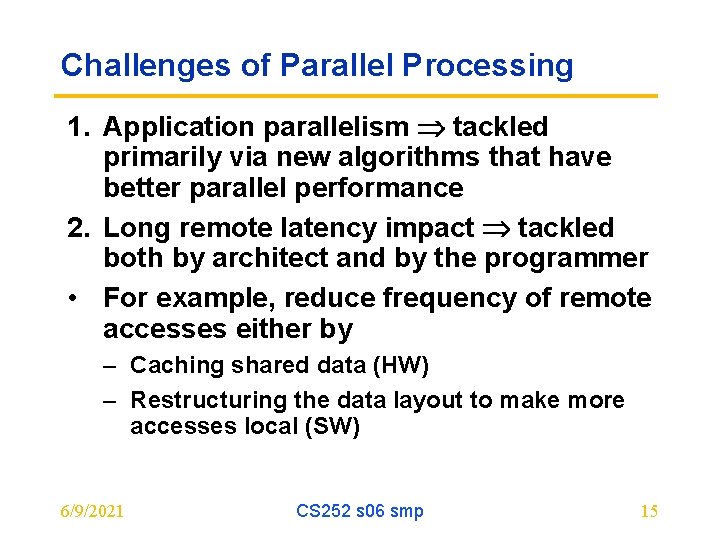 Challenges of Parallel Processing

1. Application parallelism $\Rightarrow$ tackled primarily via new algorithms that have better parallel performance

2. Long remote latency impact $\Rightarrow$ tackled both by architect and by the programmer

• For example, reduce frequency of remote accesses either by

– Caching shared data (HW)

– Restructuring the data layout to make more accesses local (SW)

6/9/2021 CS252 s06 smp 15